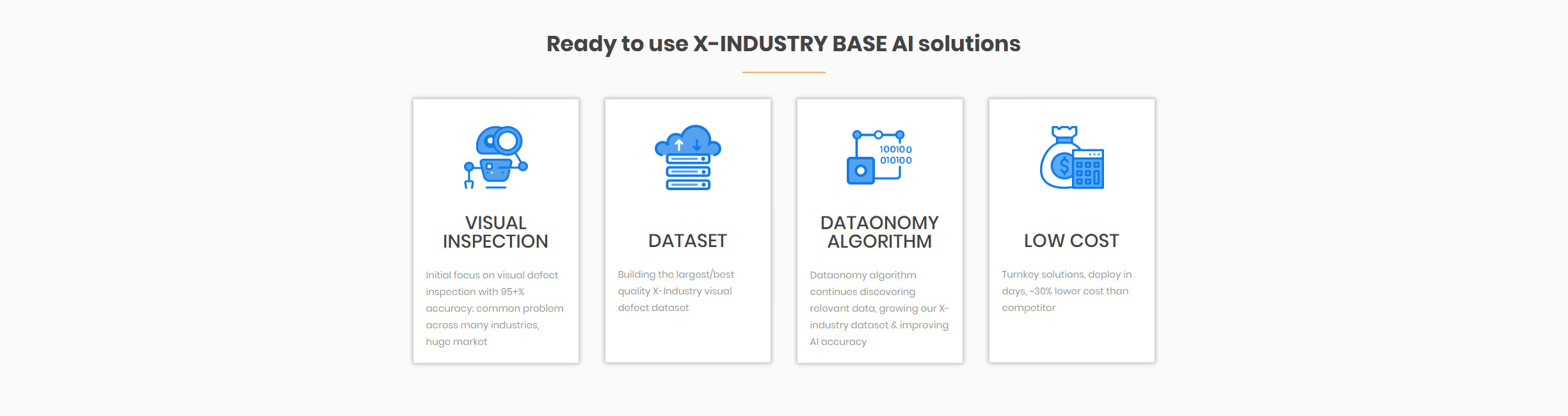 Ready to use X-INDUSTRY BASE AI solutions

VISUAL INSPECTION

Initial focus on visual defect inspection with 95+% accuracy: common problem across many industries, huge market

DATASET

Building the largest/best quality X-Industry visual defect dataset

100100
010100

DATAONOMY ALGORITHM

Dataonomy algorithm continues discovering relevant data, growing our X-industry dataset & improving AI accuracy

LOW COST

Turnkey solutions, deploy in days, ~30% lower cost than competitor